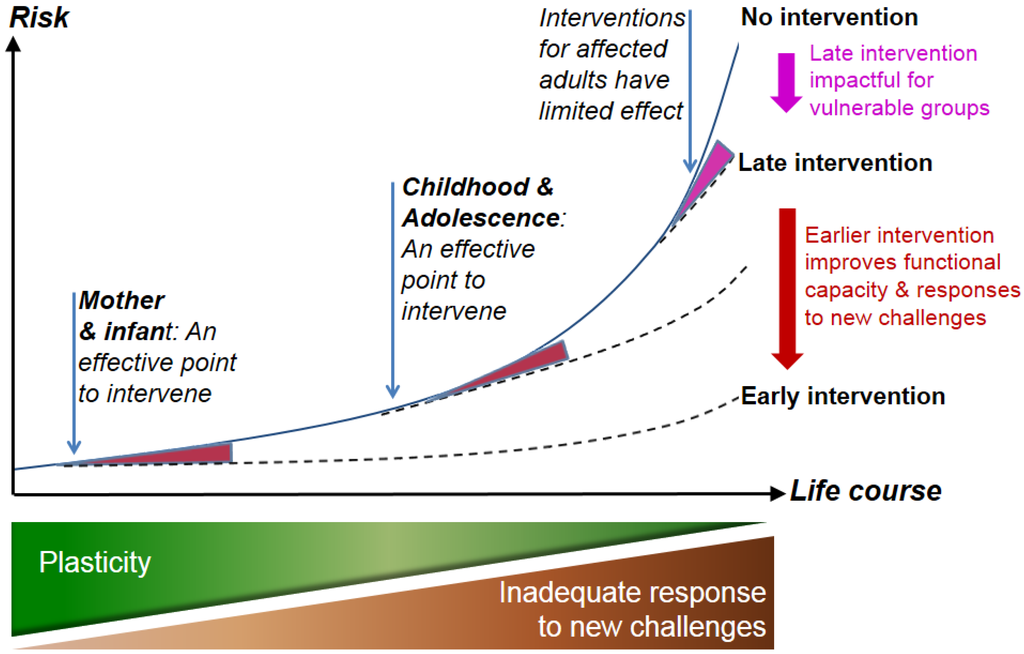 Risk

Interventions for affected adults have limited effect

No intervention

Late intervention impactful for vulnerable groups

Late intervention

Childhood & Adolescence: An effective point to intervene

Earlier intervention improves functional capacity & responses to new challenges

Mother & infant: An effective point to intervene

Early intervention

Life course

Plasticity

Inadequate response to new challenges